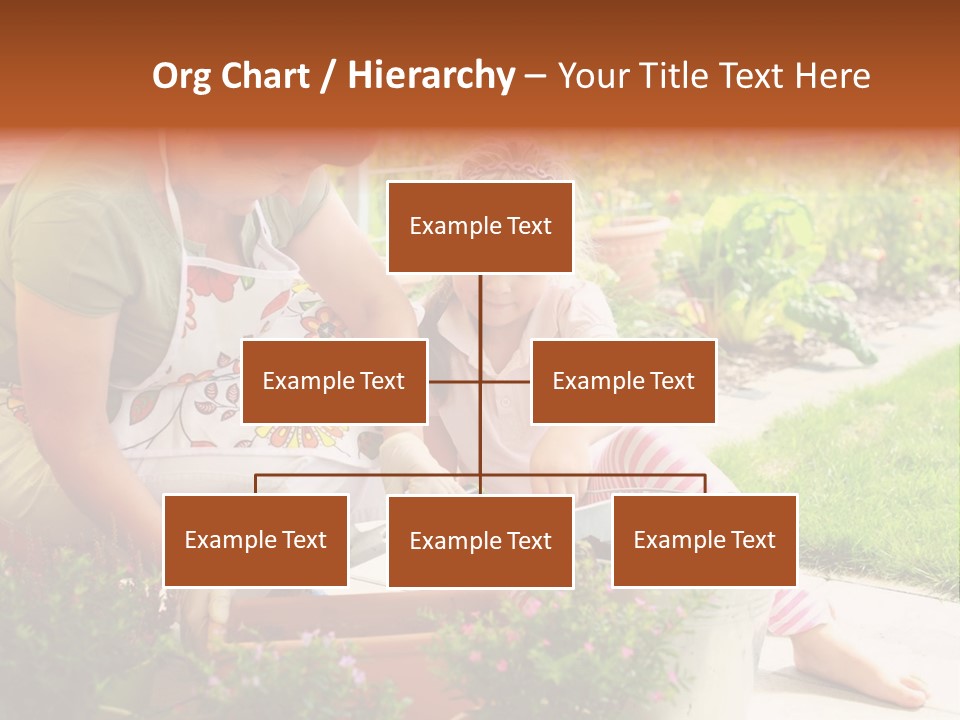 Org Chart / Hierarchy – Your Title Text Here

Example Text

Example Text

Example Text

Example Text

Example Text

Example Text